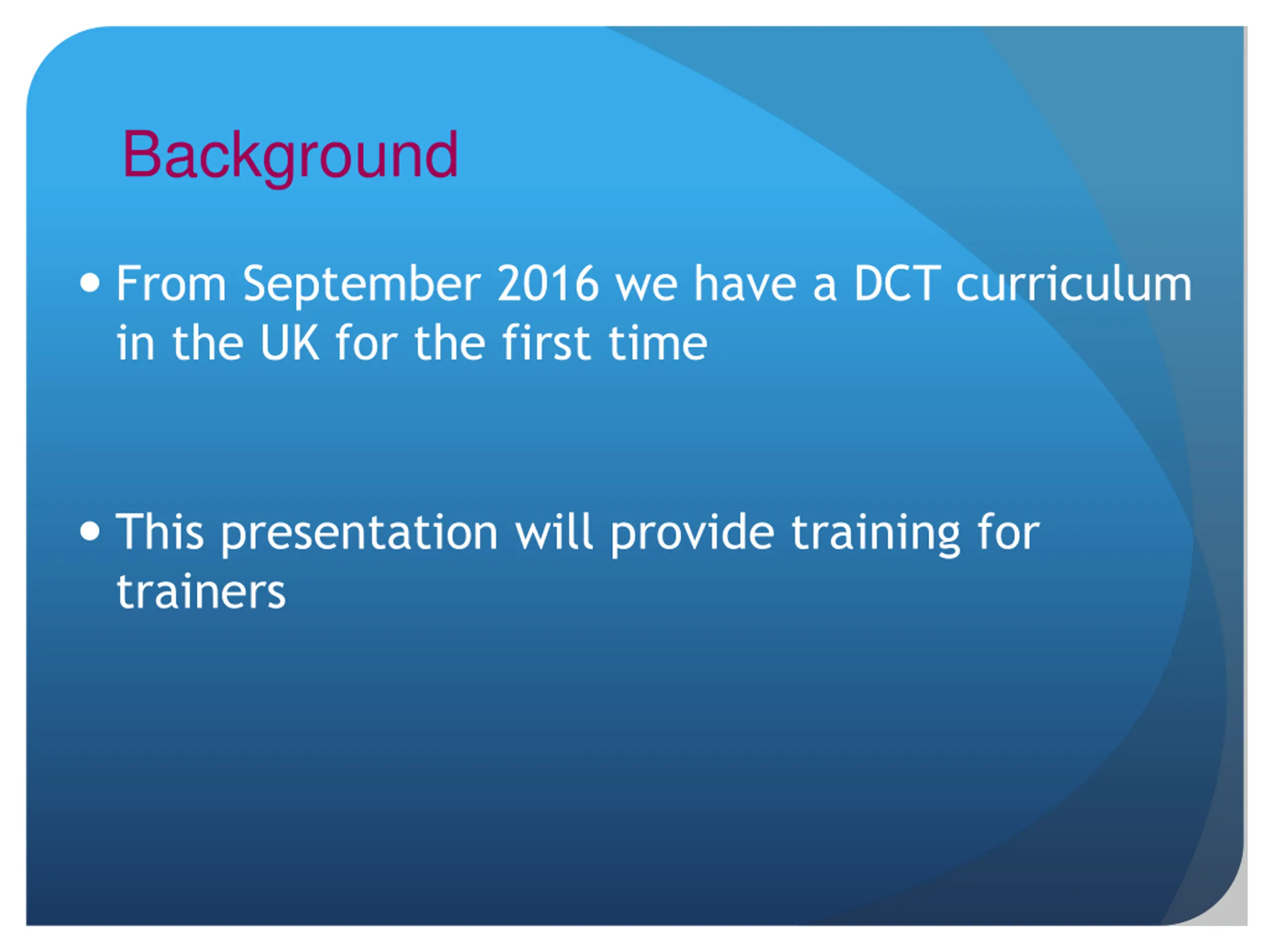 Background

• From September 2016 we have a DCT curriculum in the UK for the first time

• This presentation will provide training for trainers